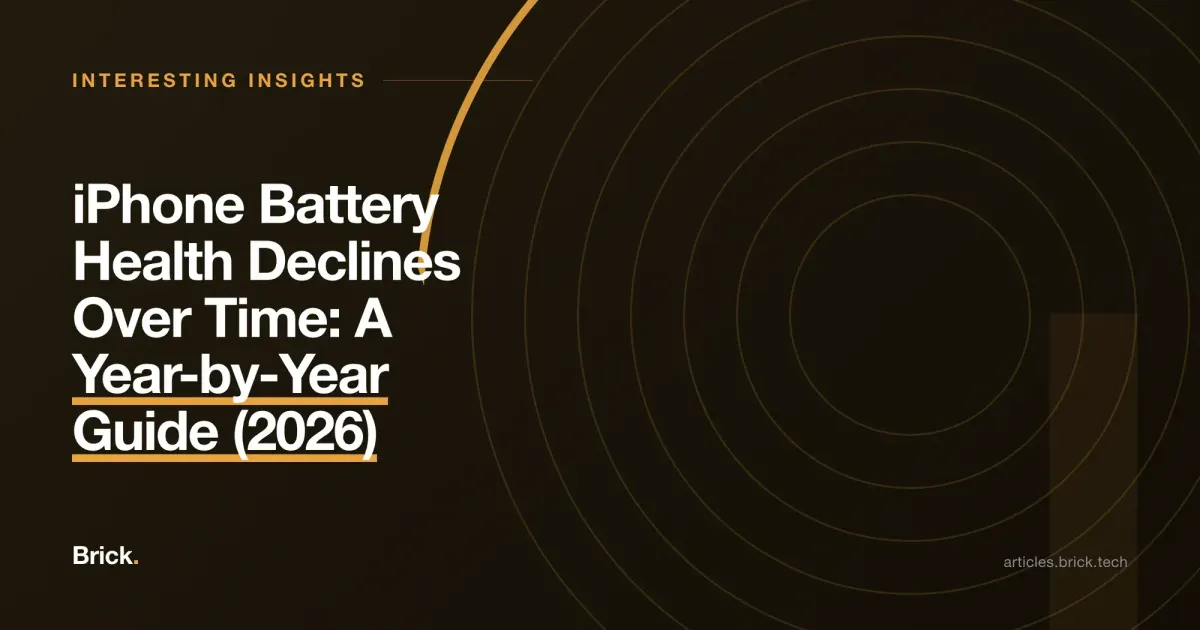 INTERESTING INSIGHTS

iPhone Battery Health Declines Over Time: A Year-by-Year Guide (2026)

Brick.

articles.brick.tech